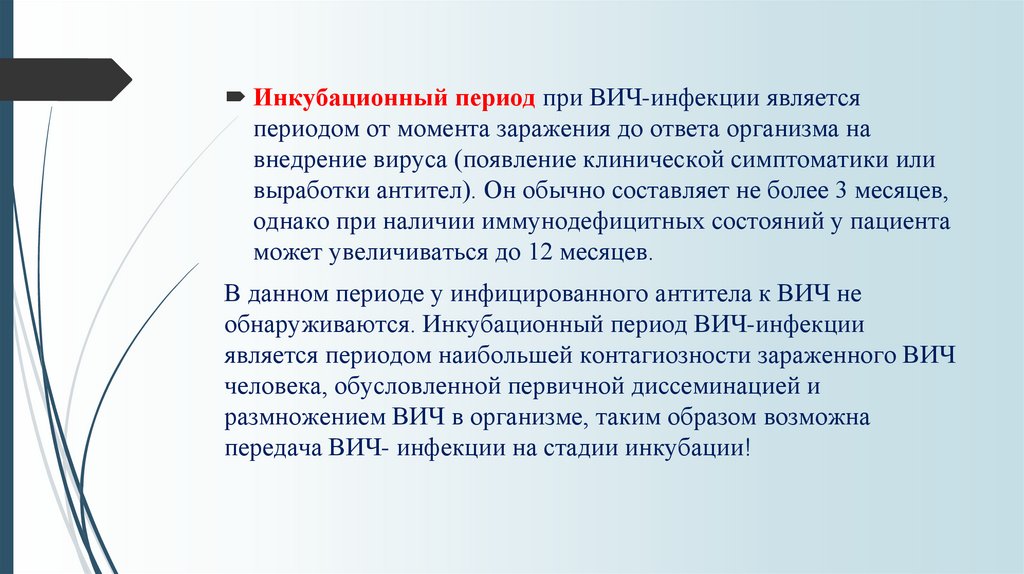 Инкубационный период при ВИЧ-инфекции является периодом от момента заражения до ответа организма на внедрение вируса (появление клинической симптоматики или выработки антител). Он обычно составляет не более 3 месяцев, однако при наличии иммунодефицитных состояний у пациента может увеличиваться до 12 месяцев.

В данном периоде у инфицированного антитела к ВИЧ не обнаруживаются. Инкубационный период ВИЧ-инфекции является периодом наибольшей контагиозности зараженного ВИЧ человека, обусловленной первичной диссеминацией и размножением ВИЧ в организме, таким образом возможна передача ВИЧ- инфекции на стадии инкубации!